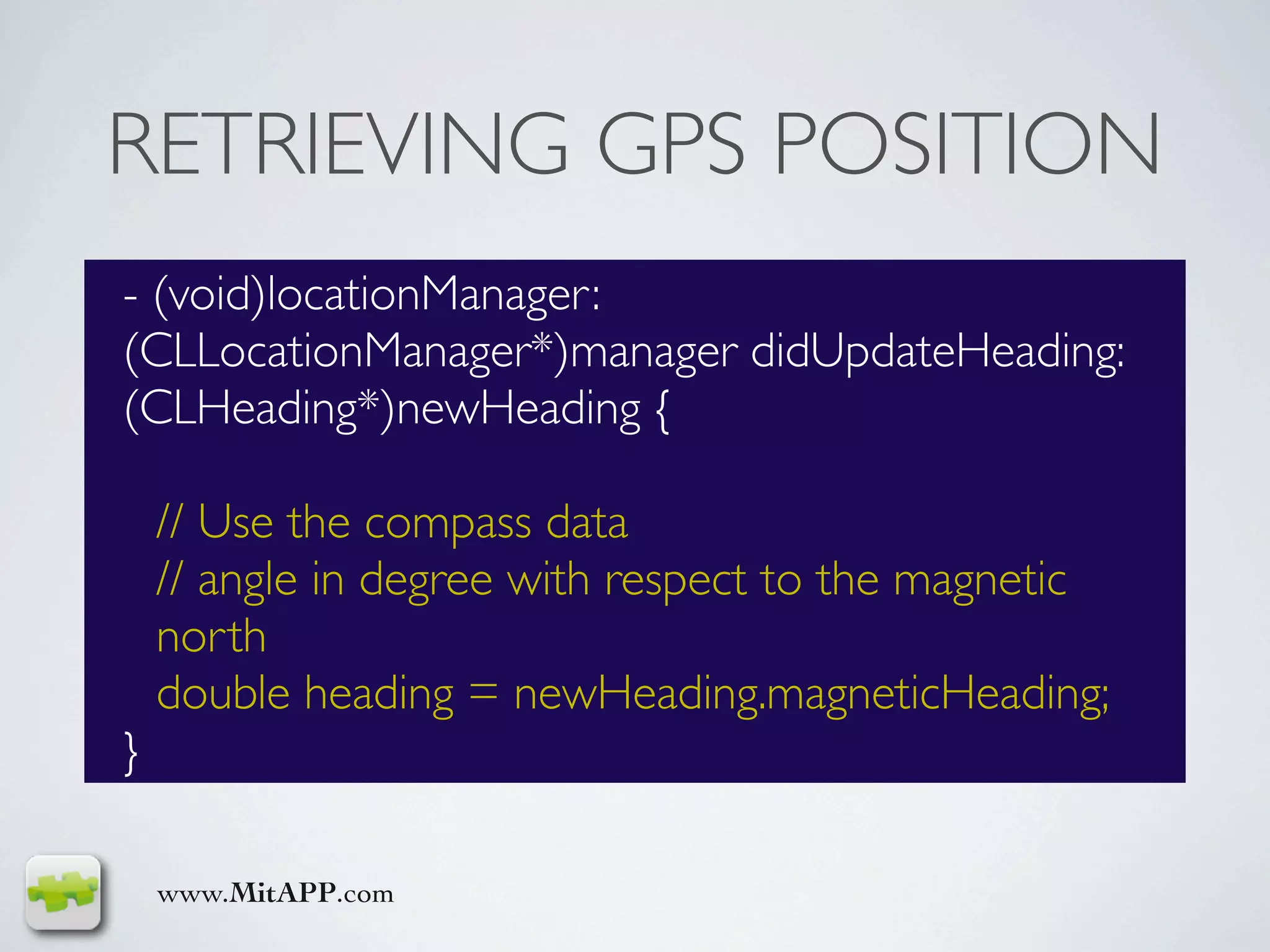 RETRIEVING GPS POSITION

- (void)locationManager:(CLLocationManager*)manager didUpdateHeading:(CLHeading*)newHeading {

// Use the compass data
// angle in degree with respect to the magnetic north
double heading = newHeading.magneticHeading;
}

www.MitAPP.com